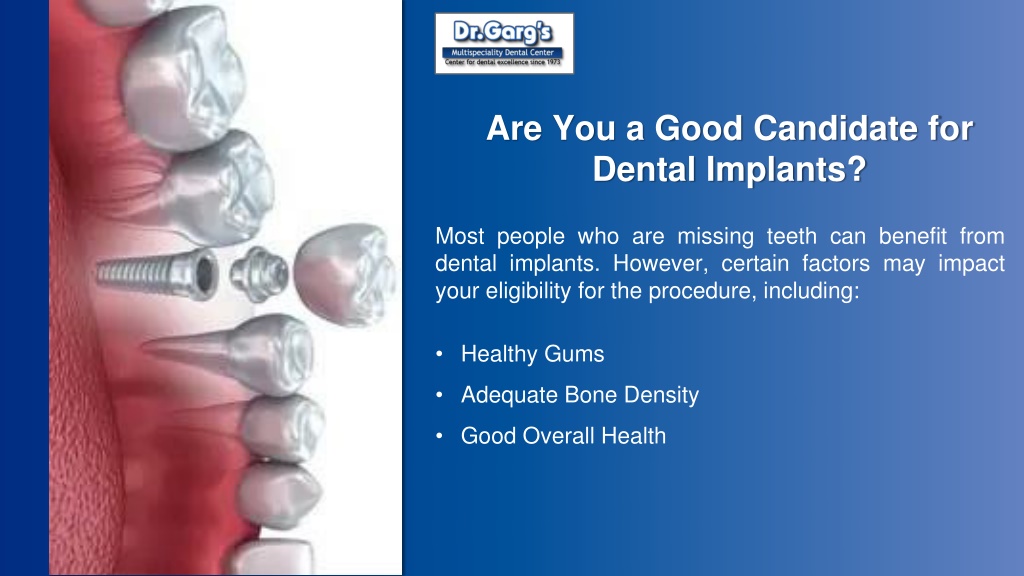 Dr.Garg's
Multispeciality Dental Center
Center for dental excellence since 1973

Are You a Good Candidate for Dental Implants?

Most people who are missing teeth can benefit from dental implants. However, certain factors may impact your eligibility for the procedure, including:

• Healthy Gums
• Adequate Bone Density
• Good Overall Health